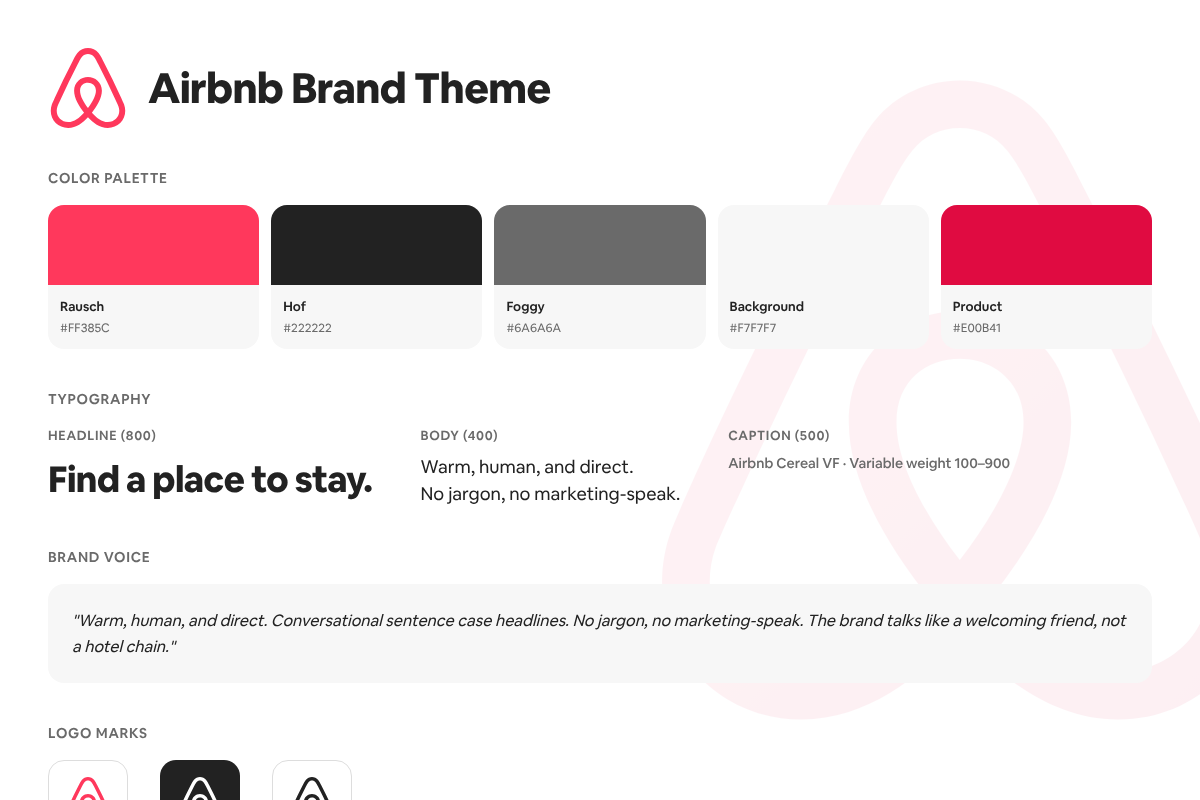 Airbnb Brand Theme

COLOR PALETTE

Rausch
#FF385C

Hof
#222222

Foggy
#6A6A6A

Background
#F7F7F7

Product
#E00B41

TYPOGRAPHY

HEADLINE (800)

Find a place to stay.

BODY (400)

Warm, human, and direct.
No jargon, no marketing-speak.

CAPTION (500)

Airbnb Cereal VF · Variable weight 100–900

BRAND VOICE

"Warm, human, and direct. Conversational sentence case headlines. No jargon, no marketing-speak. The brand talks like a welcoming friend, not a hotel chain."

LOGO MARKS